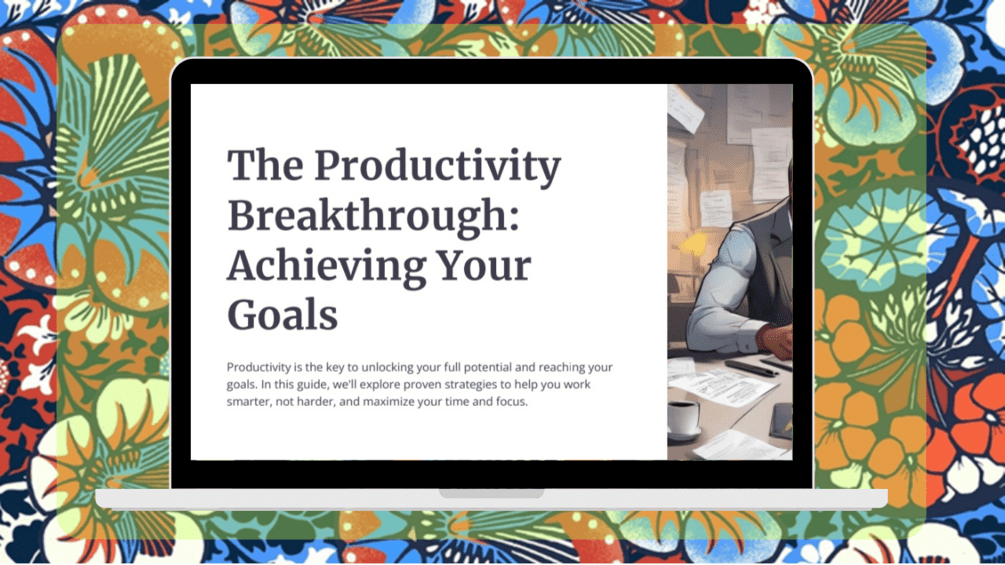 The Productivity Breakthrough: Achieving Your Goals

Productivity is the key to unlocking your full potential and reaching your goals. In this guide, we'll explore proven strategies to help you work smarter, not harder, and maximize your time and focus.